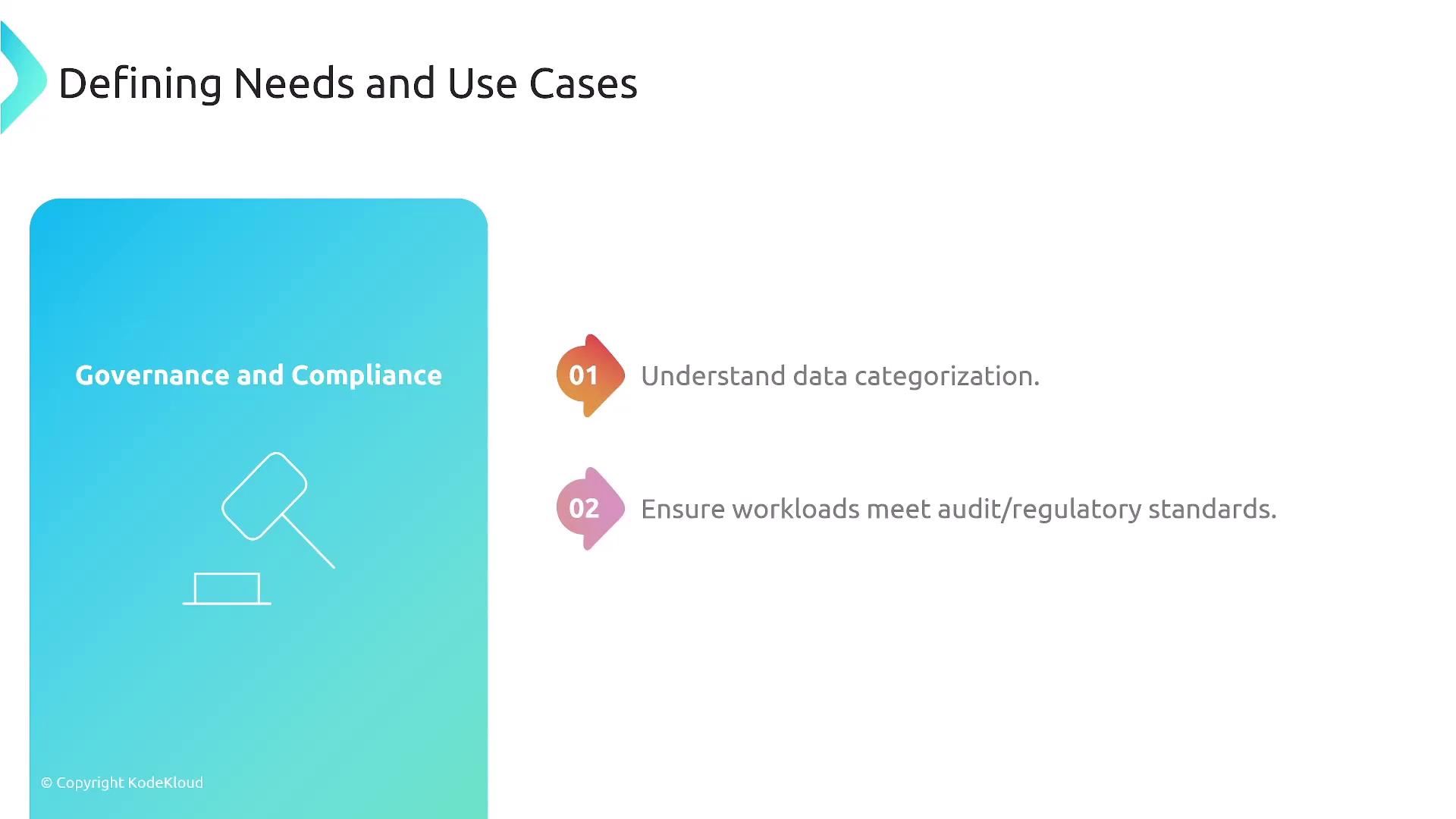 Defining Needs and Use Cases

Governance and Compliance

01 Understand data categorization.

02 Ensure workloads meet audit/regulatory standards.

© Copyright KodeKloud